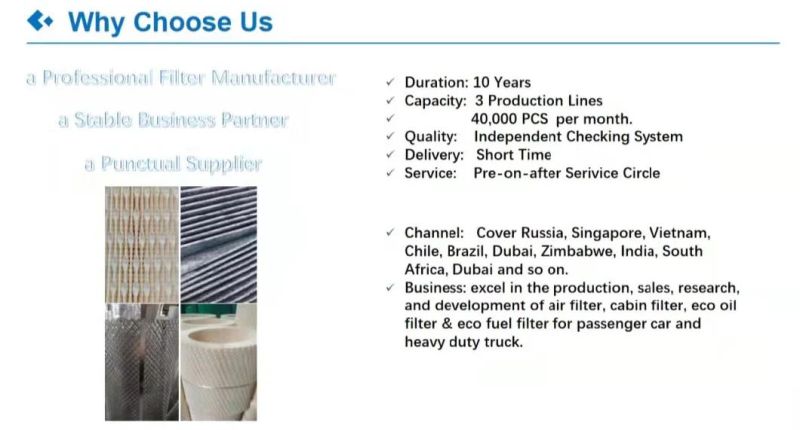 Why Choose Us

a Professional Filter Manufacturer

a Stable Business Partner

a Punctual Supplier

✓ Duration: 10 Years
✓ Capacity: 3 Production Lines
✓ 40,000 PCS per month.
✓ Quality: Independent Checking System
✓ Delivery: Short Time
✓ Service: Pre-on-after Serivice Circle

✓ Channel: Cover Russia, Singapore, Vietnam, Chile, Brazil, Dubai, Zimbabwe, India, South Africa, Dubai and so on.
✓ Business: excel in the production, sales, research, and development of air filter, cabin filter, eco oil filter & eco fuel filter for passenger car and heavy duty truck.